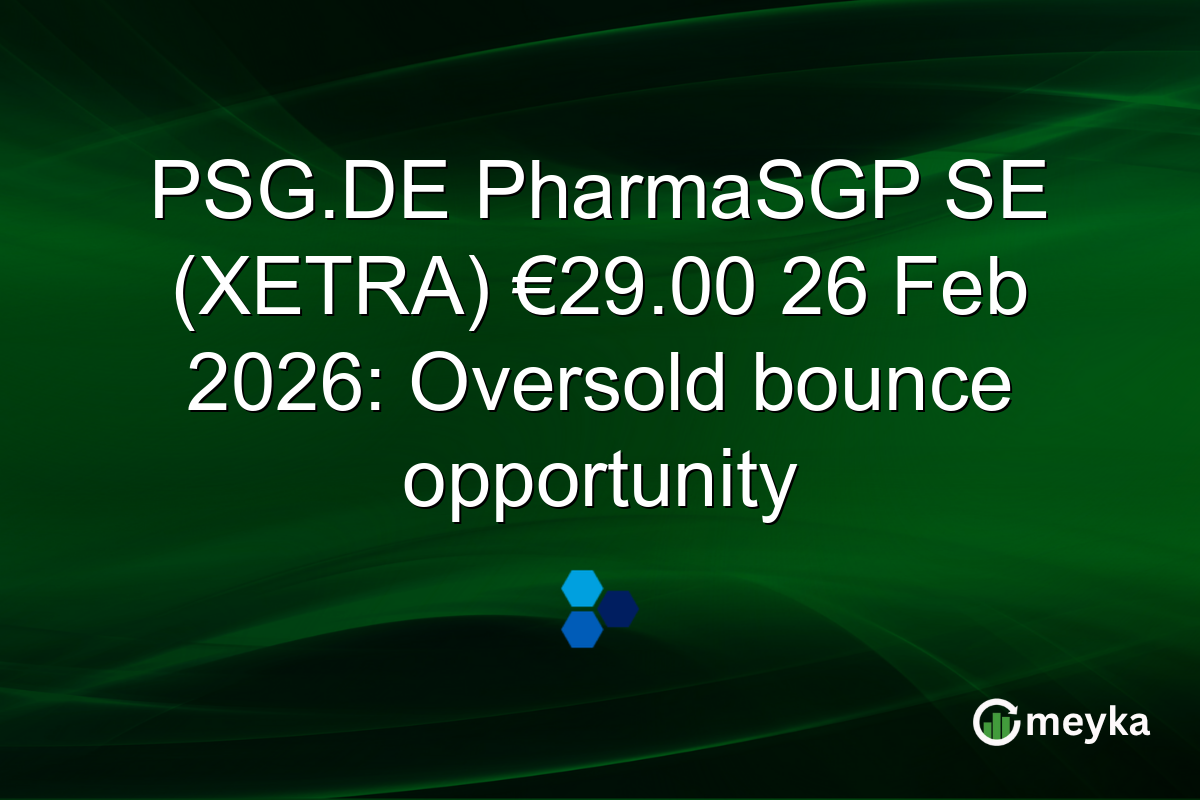 PSG.DE PharmaSGP SE (XETRA) €29.00 26 Feb 2026: Oversold bounce opportunity

meyka